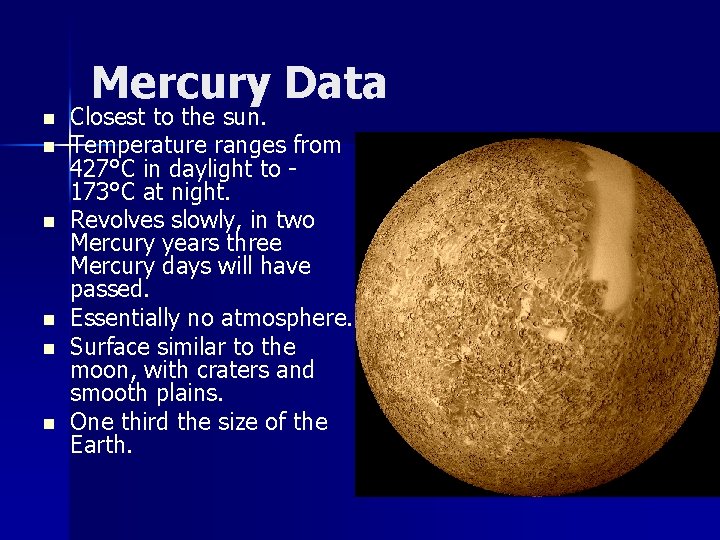 Mercury Data

- Closest to the sun.
- Temperature ranges from 427°C in daylight to -173°C at night.
- Revolves slowly, in two Mercury years three Mercury days will have passed.
- Essentially no atmosphere.
- Surface similar to the moon, with craters and smooth plains.
- One third the size of the Earth.